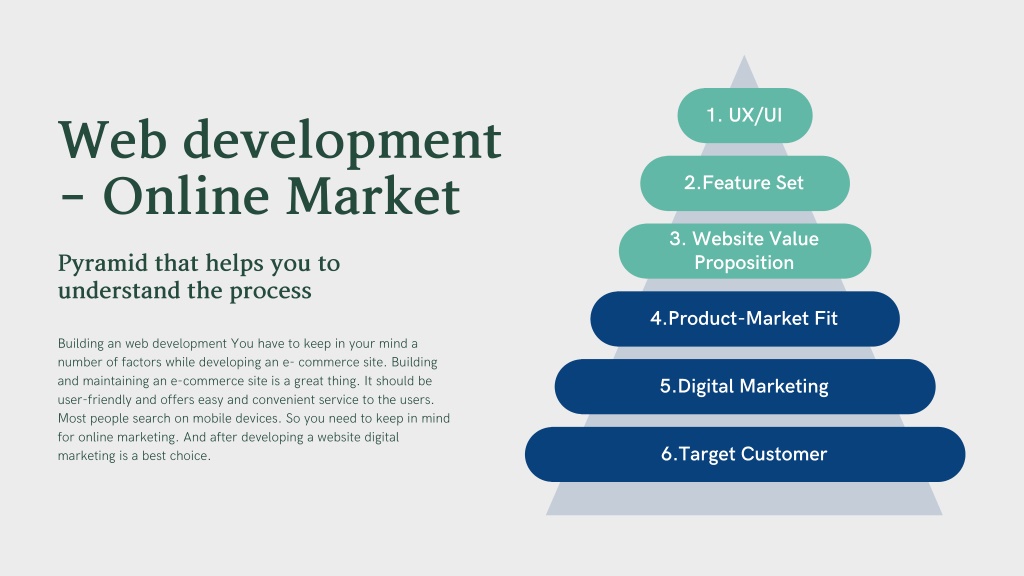 Web development - Online Market

Pyramid that helps you to understand the process

Building an web development You have to keep in your mind a number of factors while developing an e- commerce site. Building and maintaining an e-commerce site is a great thing. It should be user-friendly and offers easy and convenient service to the users. Most people search on mobile devices. So you need to keep in mind for online marketing. And after developing a website digital marketing is a best choice.

1. UX/UI

2.Feature Set

3. Website Value Proposition

4.Product-Market Fit

5.Digital Marketing

6.Target Customer